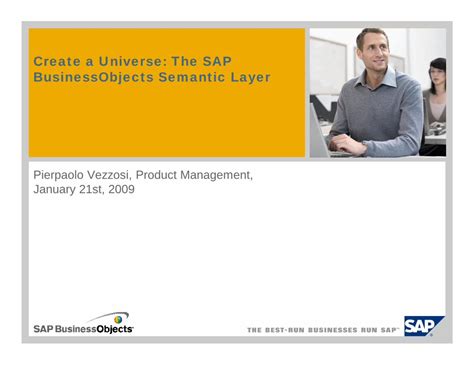 Create a Universe: The SAP BusinessObjects Semantic Layer

Pierpaolo Vezzosi, Product Management, January 21st, 2009

SAP BusinessObjects

THE BEST-RUN BUSINESSES RUN SAP

SAP